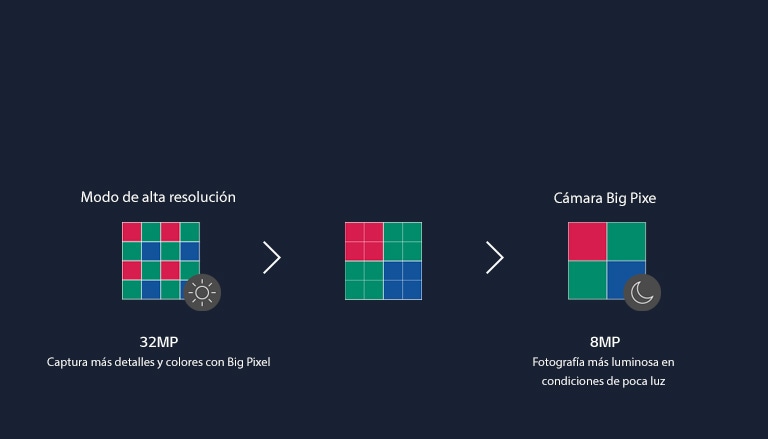 Modo de alta resolución

32MP
Captura más detalles y colores con Big Pixel

Cámara Big Pixe

8MP
Fotografía más luminosa en condiciones de poca luz